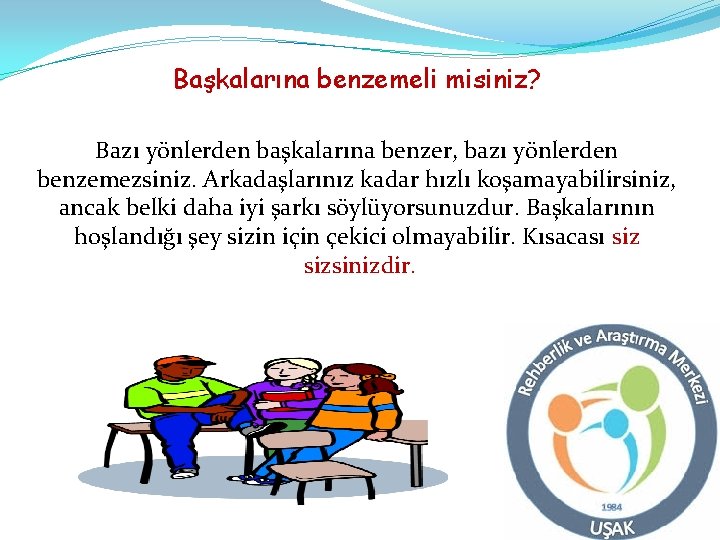 Başkalarına benzemeli misiniz?

Bazı yönlerden başkalarına benzer, bazı yönlerden benzemezsiniz. Arkadaşlarınız kadar hızlı koşamayabilirsiniz, ancak belki daha iyi şarkı söylüyorsunuzdur. Başkalarının hoşlandığı şey sizin için çekici olmayabilir. Kısacası siz sizsinizdir.

Rehberlik ve Araştırma Merkezi
1984
UŞAK